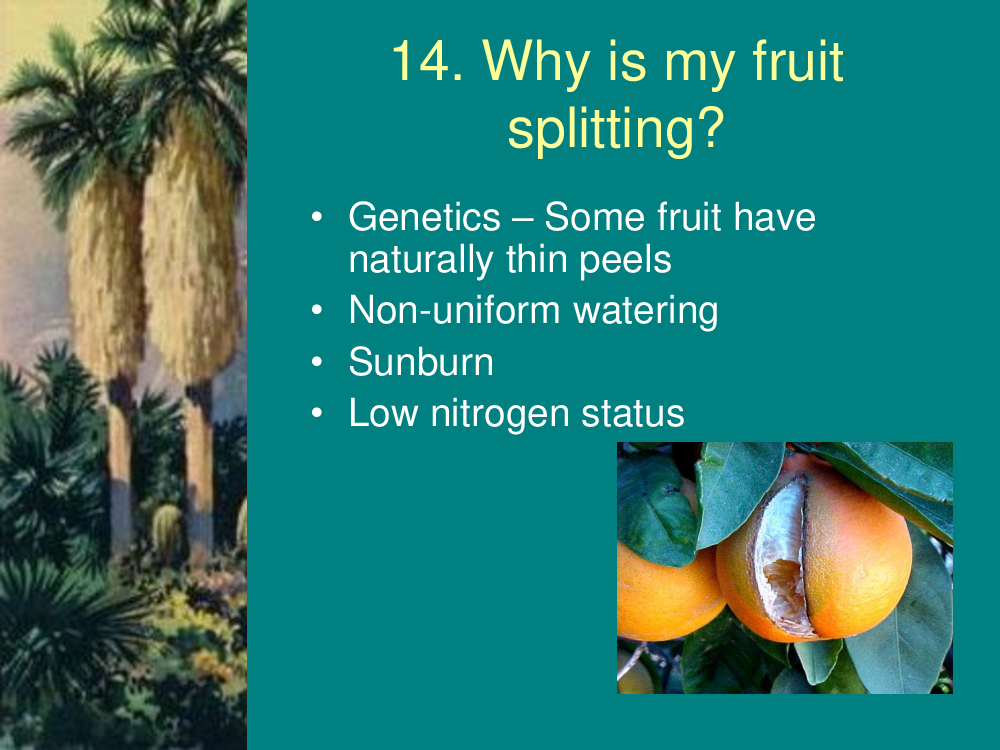 14. Why is my fruit splitting?

• Genetics – Some fruit have naturally thin peels
• Non-uniform watering
• Sunburn
• Low nitrogen status